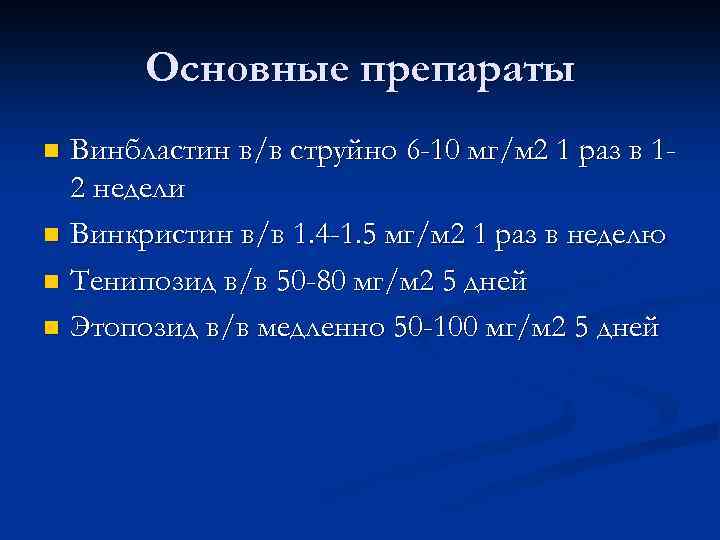 Основные препараты

Винбластин в/в струйно 6-10 мг/м2 1 раз в 1-2 недели

Винкристин в/в 1.4-1.5 мг/м2 1 раз в неделю

Тенипозид в/в 50-80 мг/м2 5 дней

Этопозид в/в медленно 50-100 мг/м2 5 дней